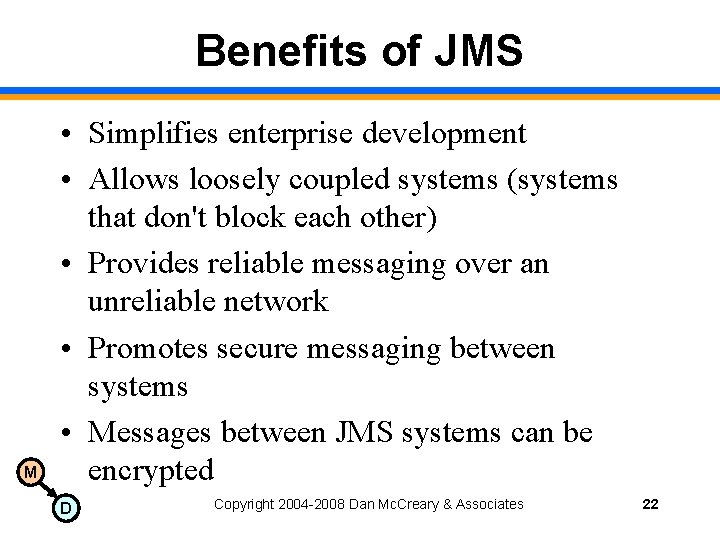 Benefits of JMS

• Simplifies enterprise development
• Allows loosely coupled systems (systems that don't block each other)
• Provides reliable messaging over an unreliable network
• Promotes secure messaging between systems
• Messages between JMS systems can be encrypted

M

D

Copyright 2004-2008 Dan McCreary & Associates

22